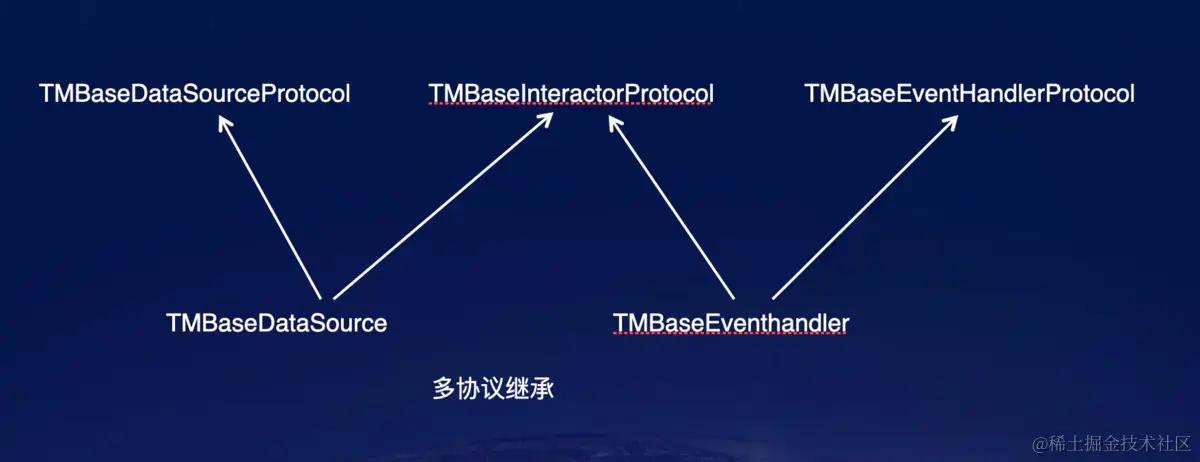 TMBaseDataSourceProtocol
TMBaseInteractorProtocol
TMBaseEventHandlerProtocol

TMBaseDataSource
TMBaseEventhandler

多协议继承

@稀土掘金技术社区